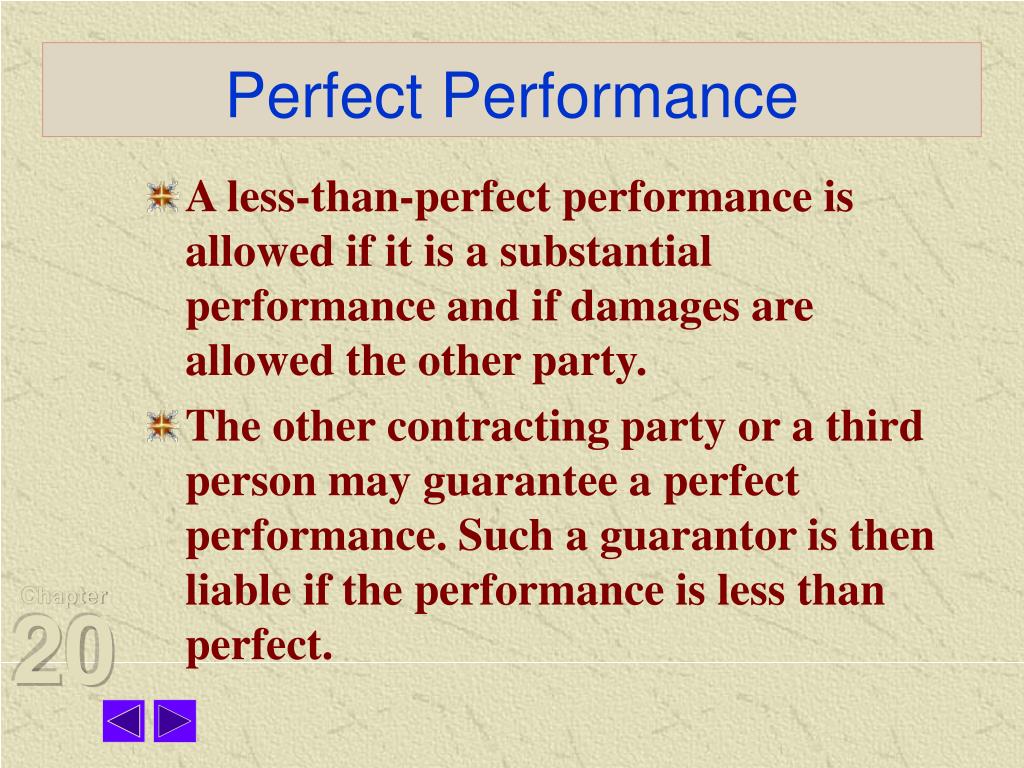 Perfect Performance

A less-than-perfect performance is allowed if it is a substantial performance and if damages are allowed the other party.

The other contracting party or a third person may guarantee a perfect performance. Such a guarantor is then liable if the performance is less than perfect.

Chapter
20